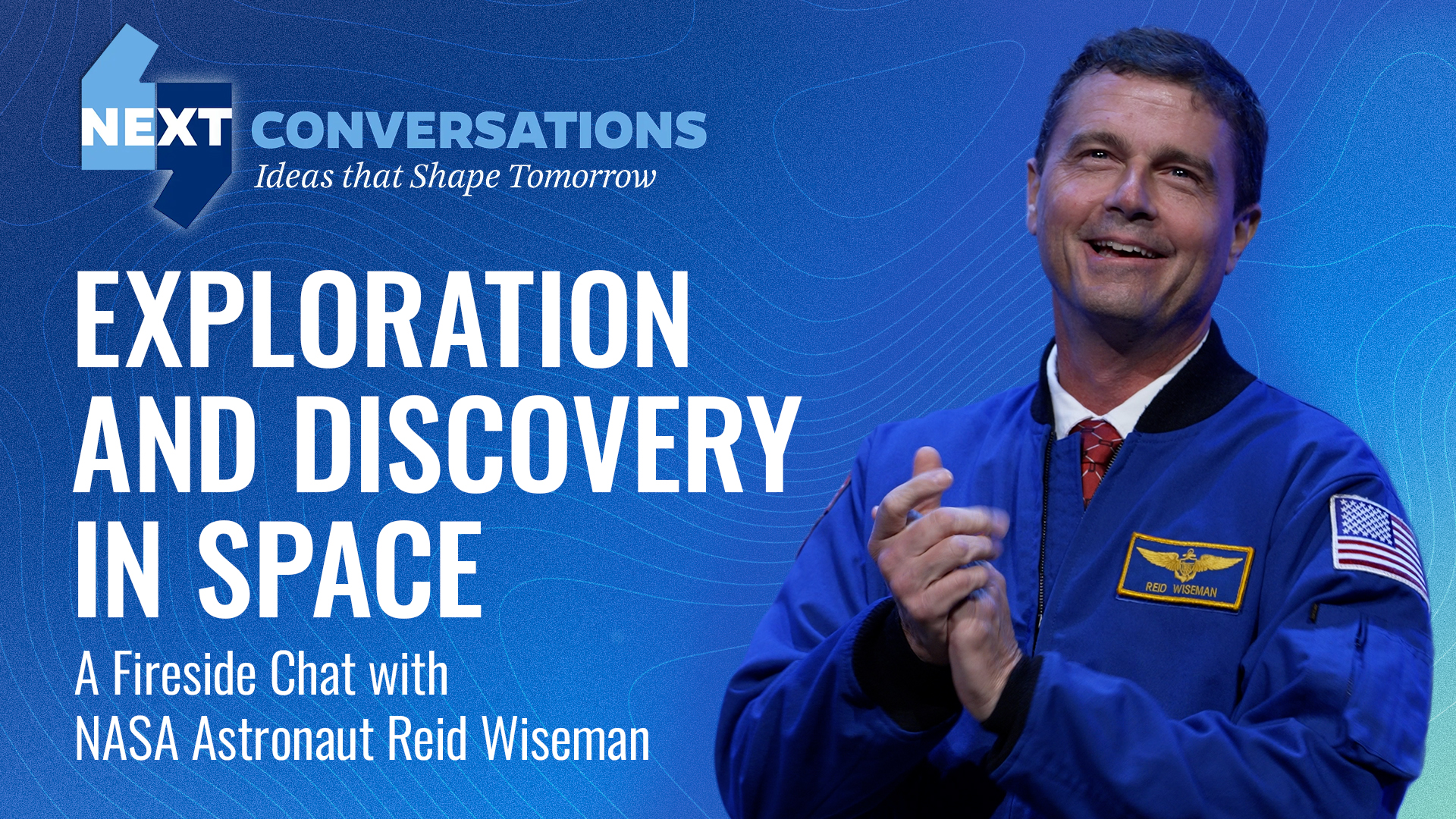 NEXT CONVERSATIONS
Ideas that Shape Tomorrow

EXPLORATION AND DISCOVERY IN SPACE

A Fireside Chat with NASA Astronaut Reid Wiseman

REID WISEMAN